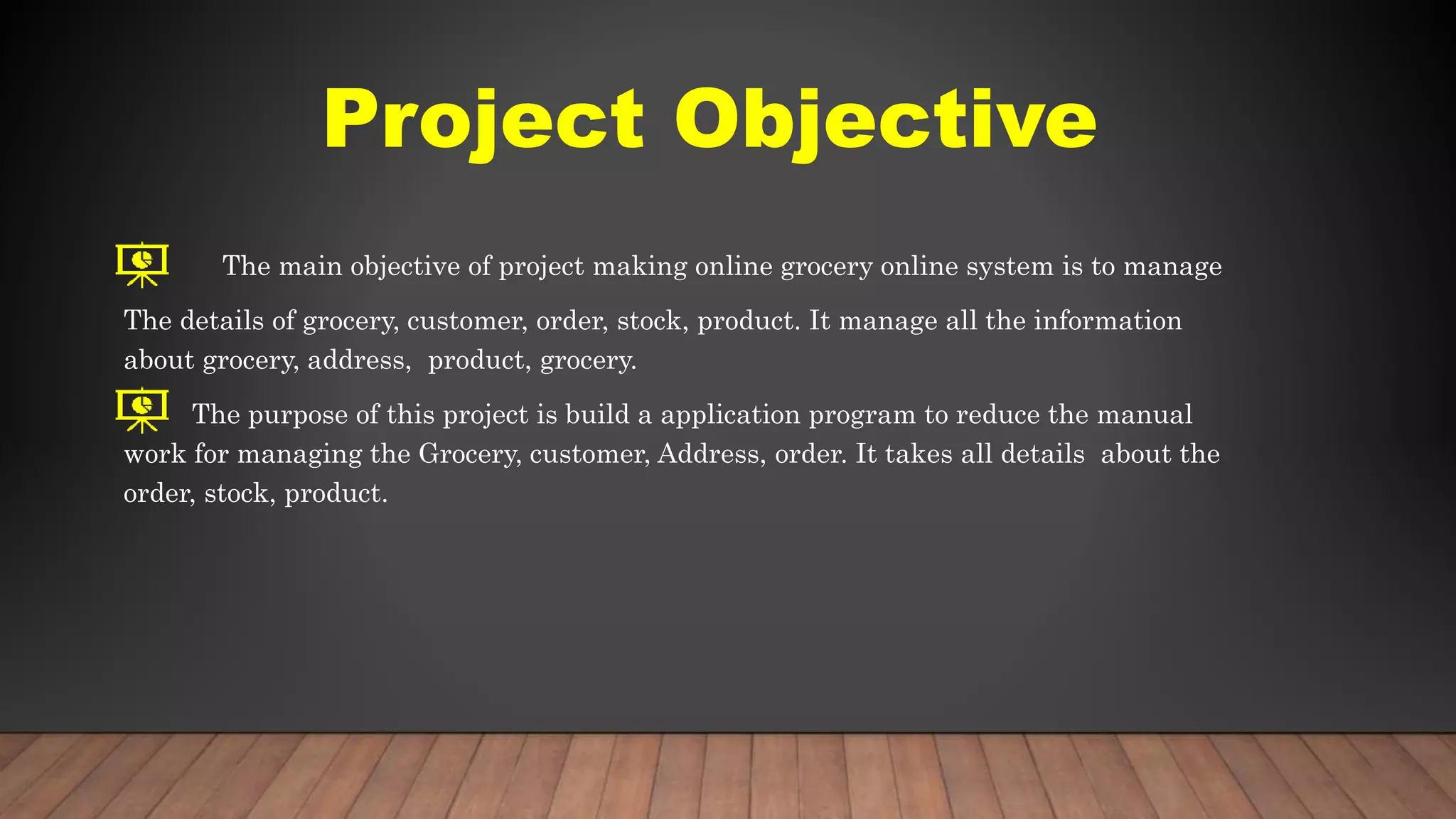 Project Objective

The main objective of project making online grocery online system is to manage The details of grocery, customer, order, stock, product. It manage all the information about grocery, address, product, grocery.

The purpose of this project is build a application program to reduce the manual work for managing the Grocery, customer, Address, order. It takes all details about the order, stock, product.